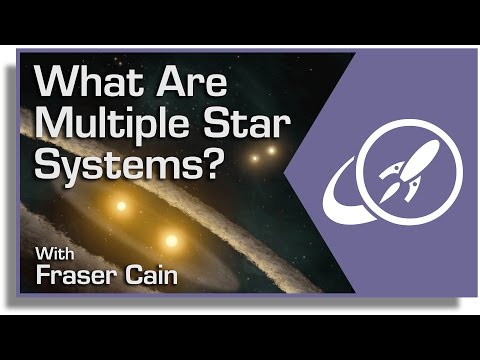 What Are Multiple Star Systems?

With
Fraser Cain